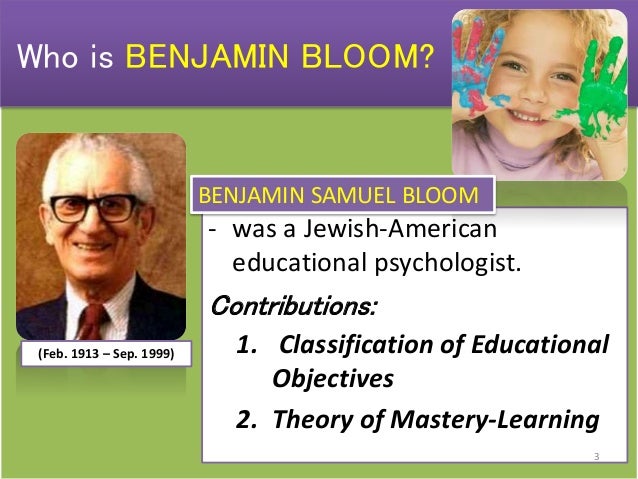 Who is BENJAMIN BLOOM?

(Feb. 1913 – Sep. 1999)

BENJAMIN SAMUEL BLOOM

- was a Jewish-American educational psychologist.

Contributions:

1. Classification of Educational Objectives

2. Theory of Mastery-Learning

3